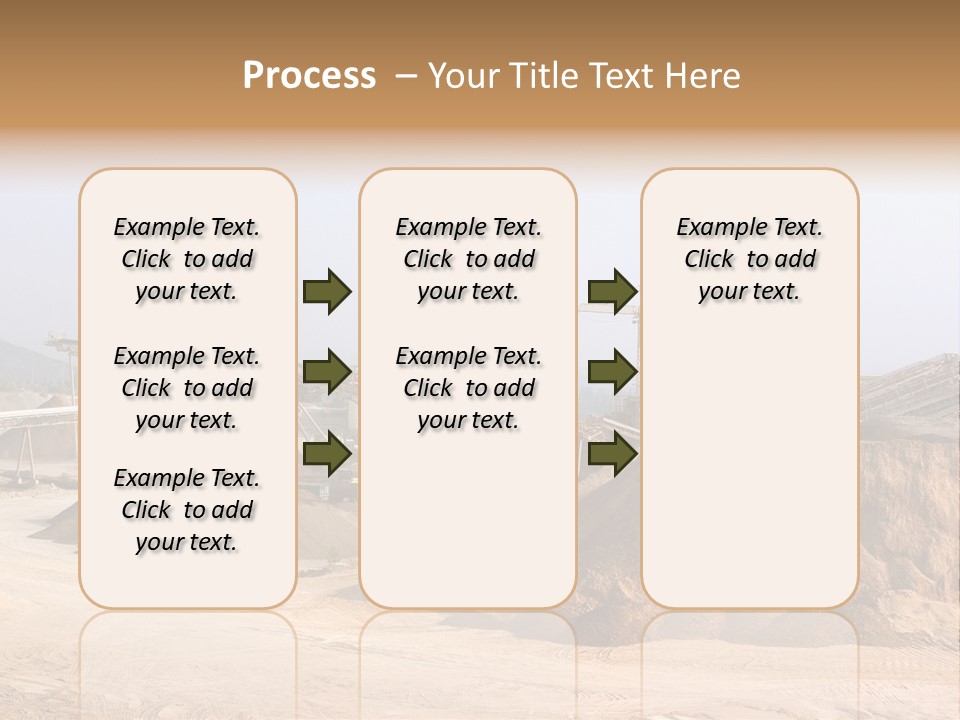 Process – Your Title Text Here

Example Text. Click to add your text.

Example Text. Click to add your text.

Example Text. Click to add your text.

Example Text. Click to add your text.

Example Text. Click to add your text.

Example Text. Click to add your text.